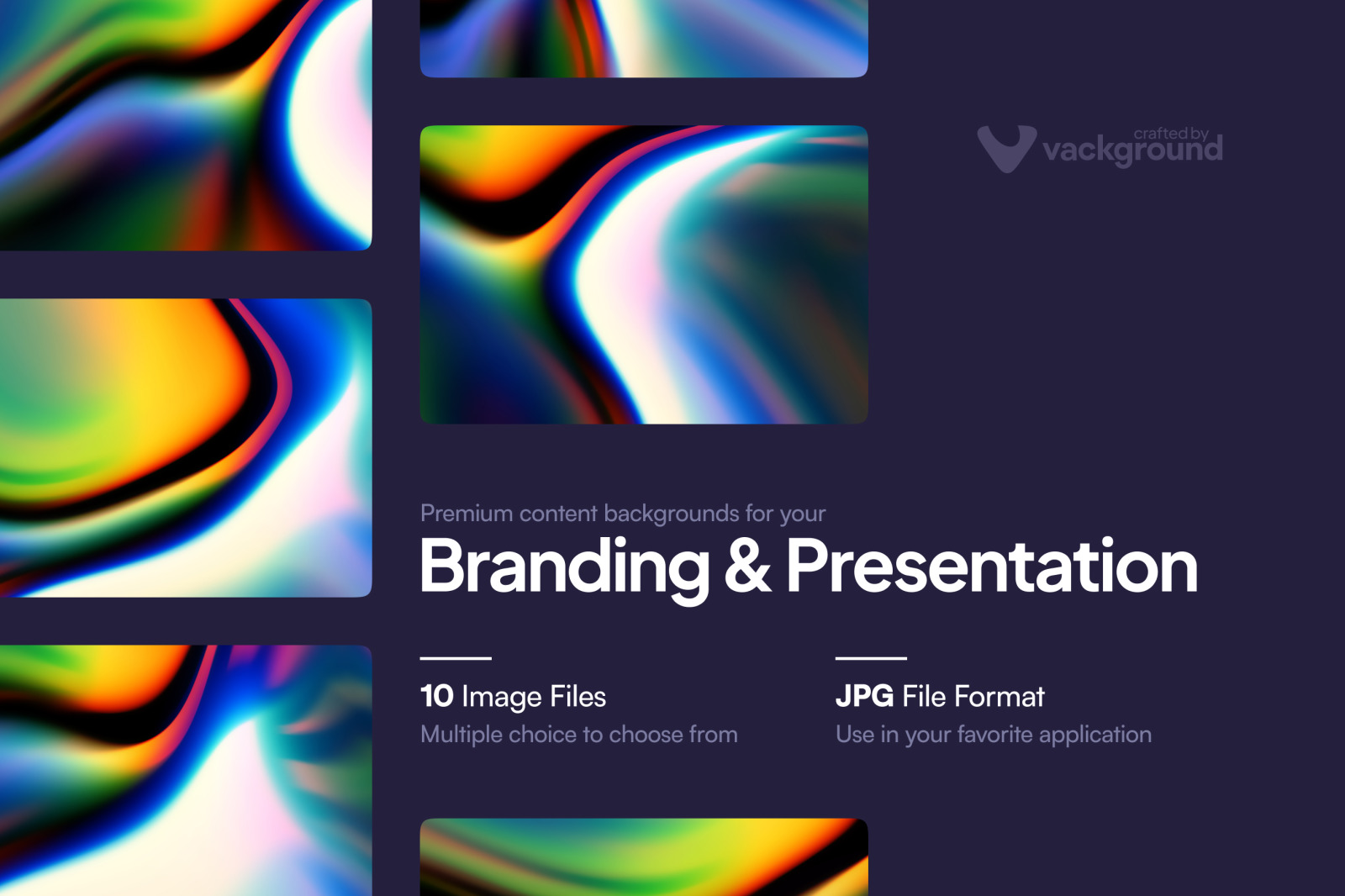 crafted by
vackground

Premium content backgrounds for your
Branding & Presentation

10 Image Files
Multiple choice to choose from

JPG File Format
Use in your favorite application